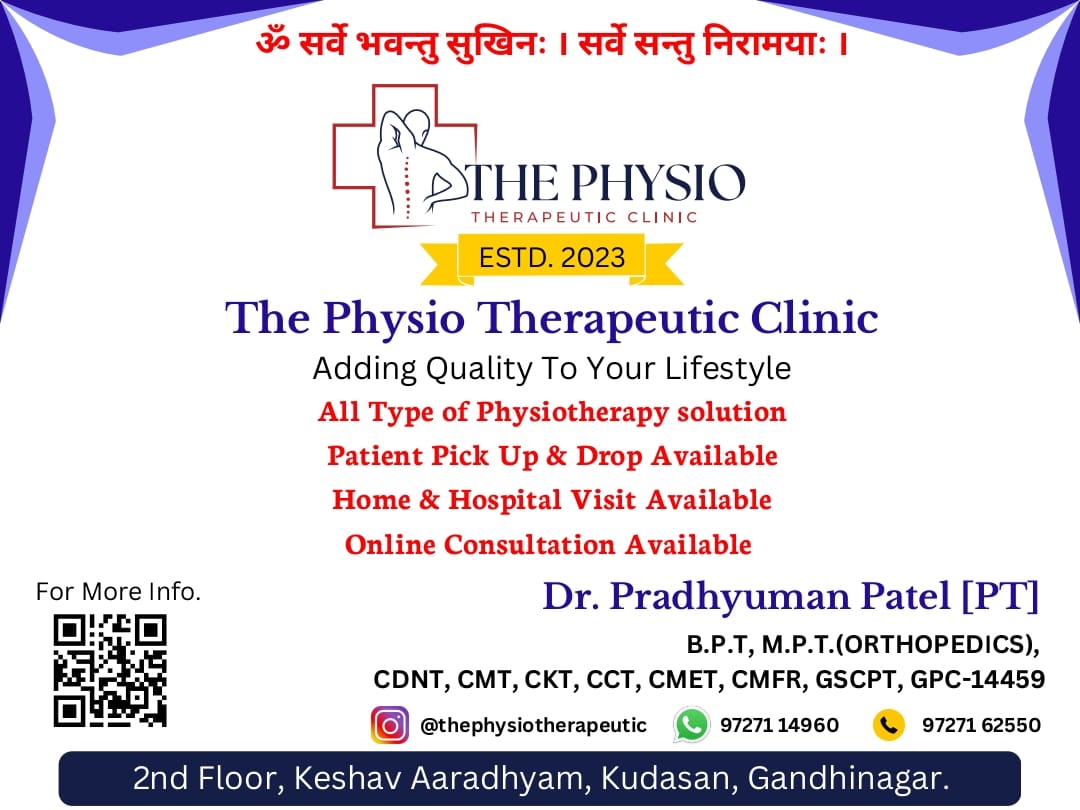 ॐ सर्वे भवन्तु सुखिनः । सर्वे सन्तु निरामयाः ।

THE PHYSIO
THERAPEUTIC CLINIC

ESTD. 2023

The Physio Therapeutic Clinic

Adding Quality To Your Lifestyle

All Type of Physiotherapy solution

Patient Pick Up & Drop Available

Home & Hospital Visit Available

Online Consultation Available

For More Info.

Dr. Pradhyuman Patel [PT]

B.P.T, M.P.T.(ORTHOPEDICS),
CDNT, CMT, CKT, CCT, CMET, CMFR, GSCPT, GPC-14459

@thephysiotherapeutic 97271 14960 97271 62550

2nd Floor, Keshav Aaradhyam, Kudasan, Gandhinagar.